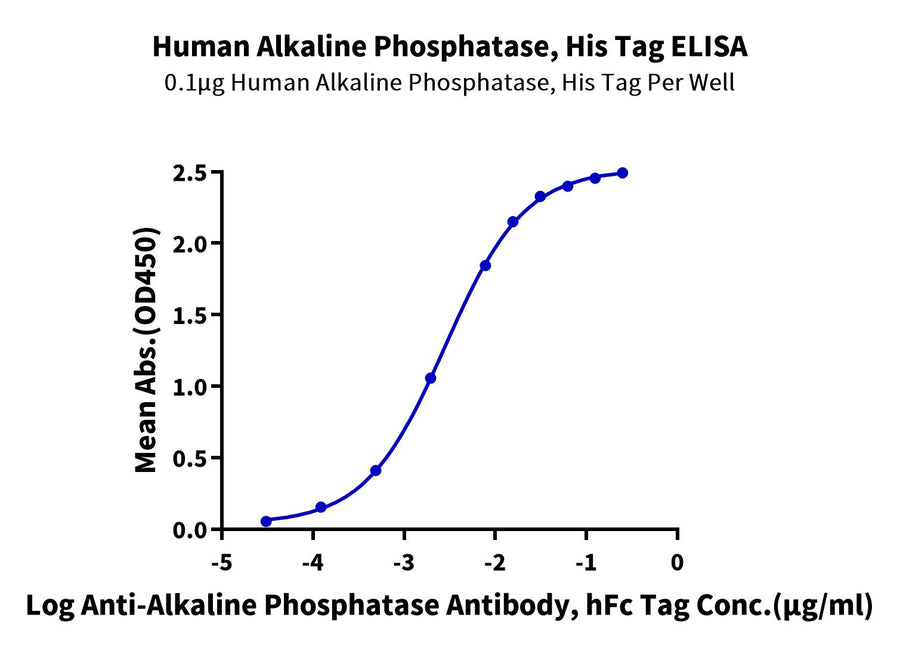 Human Alkaline Phosphatase, His Tag ELISA
0.1μg Human Alkaline Phosphatase, His Tag Per Well

Mean Abs.(OD450)

2.5
2.0
1.5
1.0
0.5
0.0

-5
-4
-3
-2
-1
0

Log Anti-Alkaline Phosphatase Antibody, hFc Tag Conc.(μg/ml)